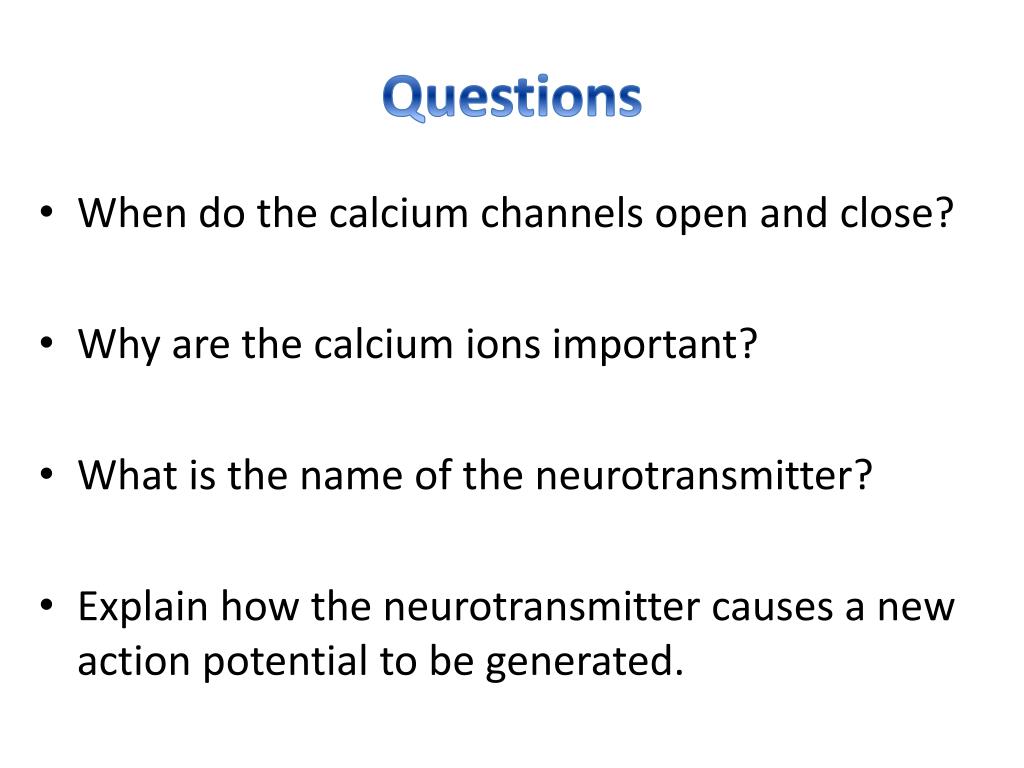 Questions

• When do the calcium channels open and close?

• Why are the calcium ions important?

• What is the name of the neurotransmitter?

• Explain how the neurotransmitter causes a new action potential to be generated.